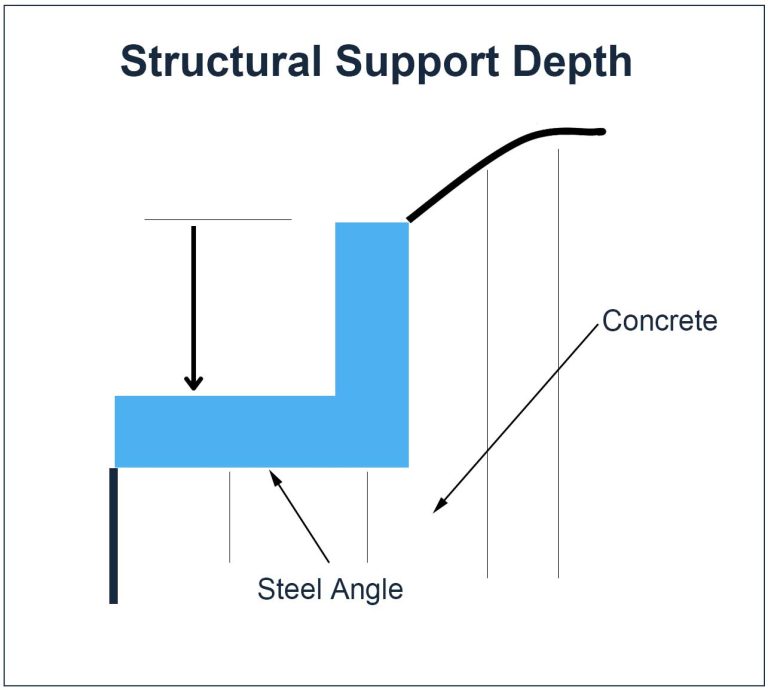 Structural Support Depth

Concrete

Steel Angle